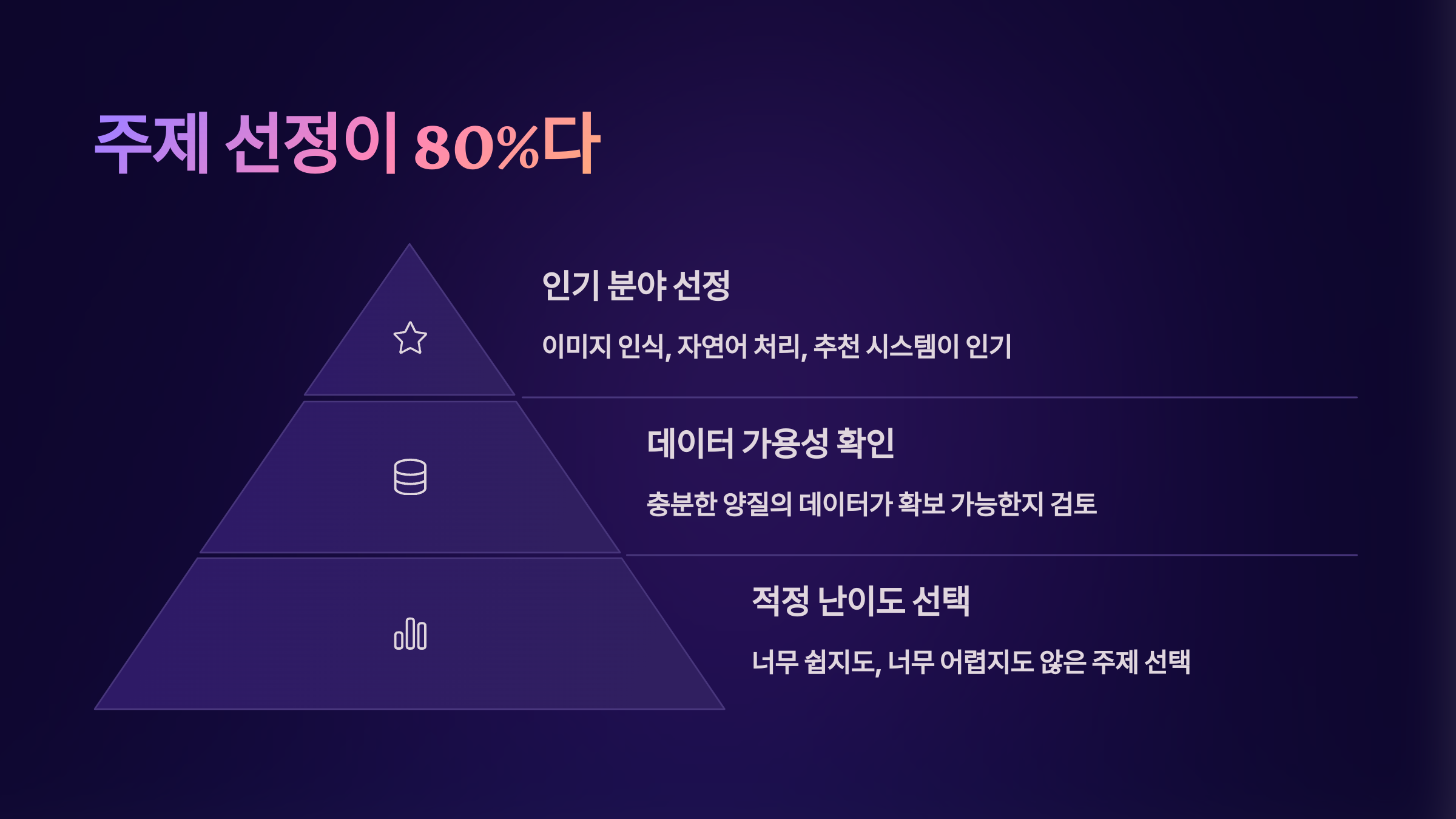 주제 선정이 80%다

인기 분야 선정

이미지 인식, 자연어 처리, 추천 시스템이 인기

데이터 가용성 확인

충분한 양질의 데이터가 확보 가능한지 검토

적정 난이도 선택

너무 쉽지도, 너무 어렵지도 않은 주제 선택